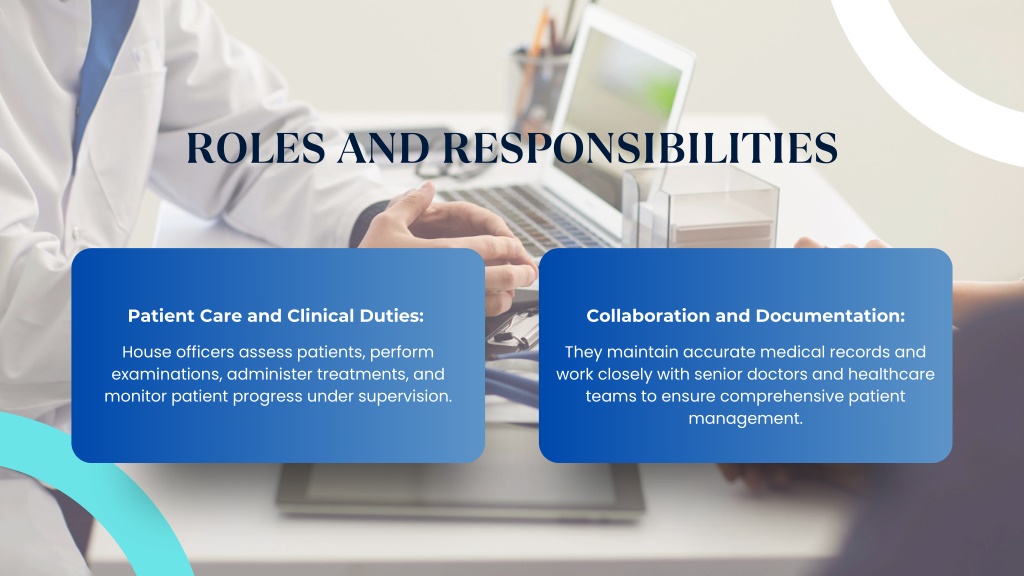 ROLES AND RESPONSIBILITIES

Patient Care and Clinical Duties:

House officers assess patients, perform examinations, administer treatments, and monitor patient progress under supervision.

Collaboration and Documentation:

They maintain accurate medical records and work closely with senior doctors and healthcare teams to ensure comprehensive patient management.